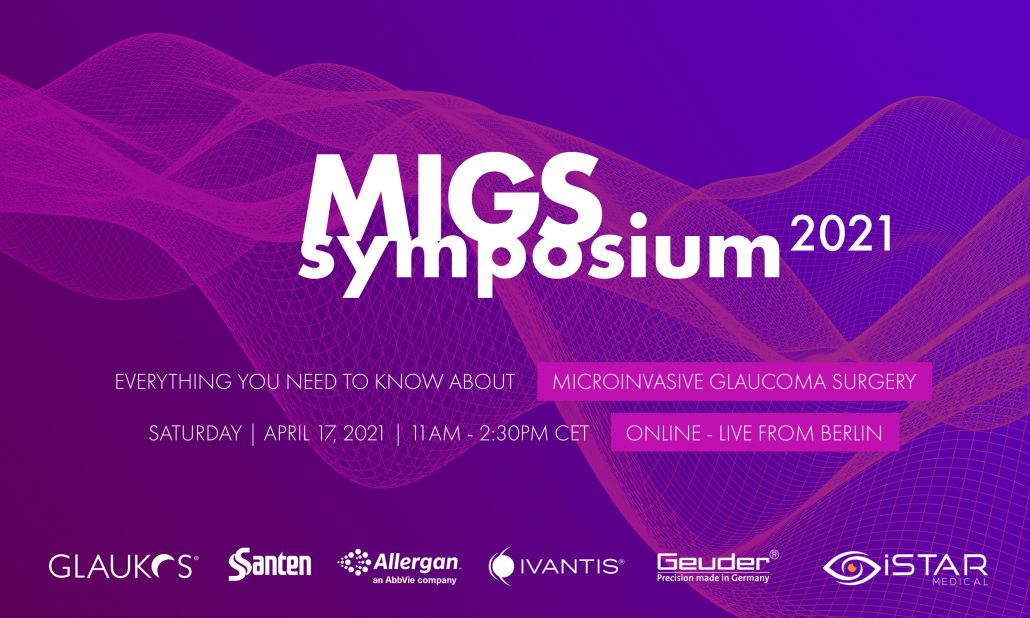 MIGS symposium 2021

EVERYTHING YOU NEED TO KNOW ABOUT MICROINVASIVE GLAUCOMA SURGERY

SATURDAY | APRIL 17, 2021 | 11AM - 2:30PM CET ONLINE - LIVE FROM BERLIN

GLAUKOS® Santen Allergan. an AbbVie company IVANTIS® Geuder® Precision made in Germany iSTAR MEDICAL